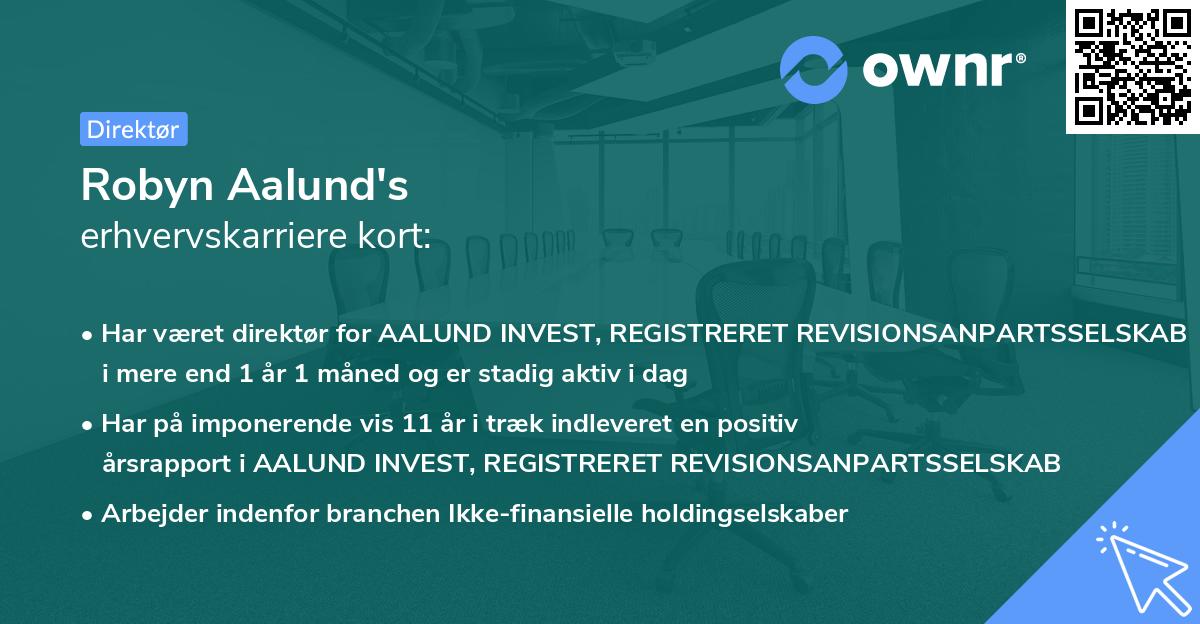 ownr®

Direktør

Robyn Aalund's
erhvervskarriere kort:

• Har været direktør for AALUND INVEST, REGISTRERET REVISIONSANPARTSSELSKAB i mere end 1 år 1 måned og er stadig aktiv i dag

• Har på imponerende vis 11 år i træk indleveret en positiv årsrapport i AALUND INVEST, REGISTRERET REVISIONSANPARTSSELSKAB

• Arbejder indenfor branchen Ikke-finansielle holdingselskaber